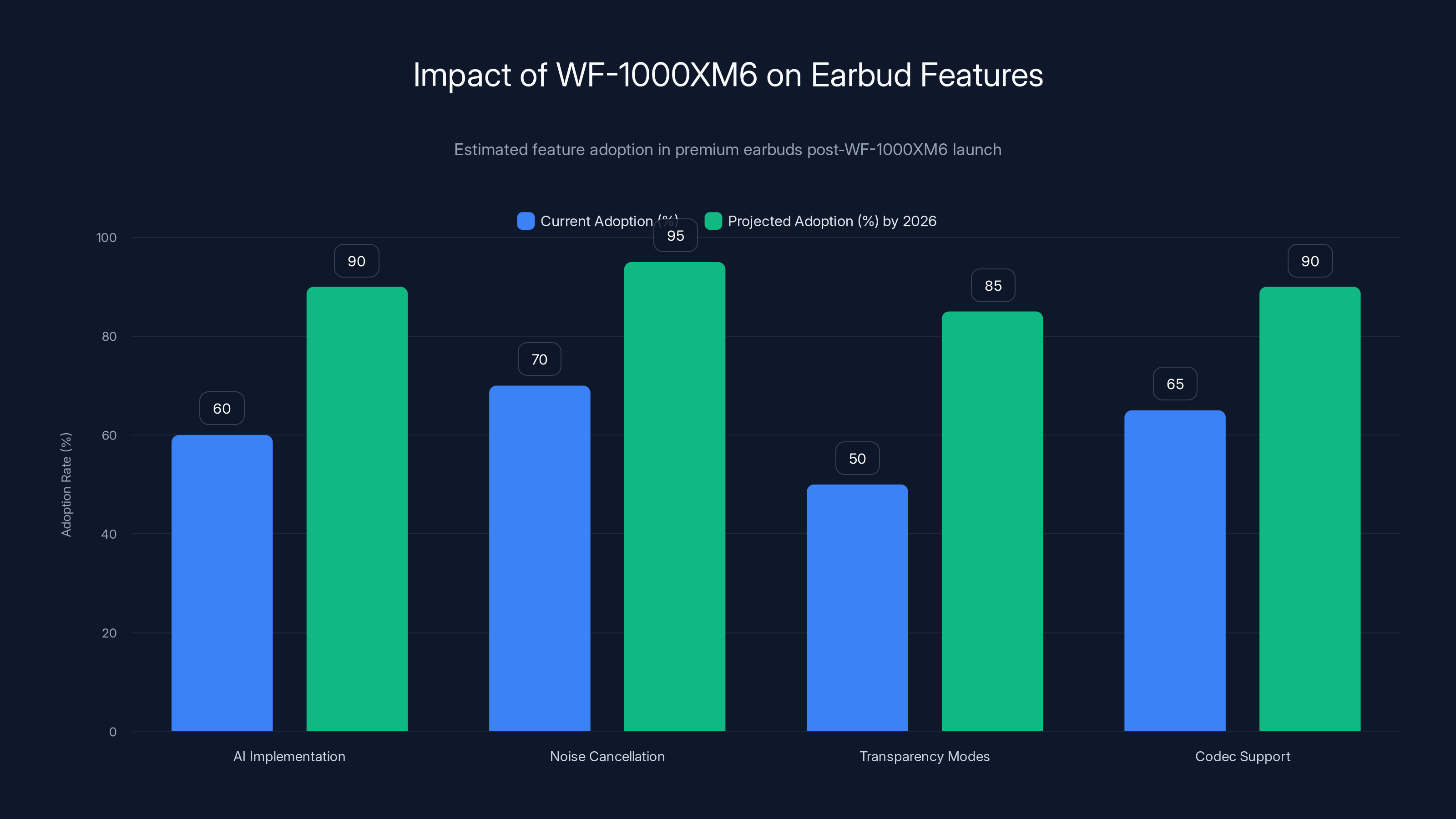 Impact of WF-1000XM6 on Earbud Features

Estimated feature adoption in premium earbuds post-WF-1000XM6 launch

Current Adoption (%) Projected Adoption (%) by 2026

Adoption Rate (%)

100
80
60
40
20
0

60 90 70 95 50 85 65 90

AI Implementation
Noise Cancellation
Transparency Modes
Codec Support